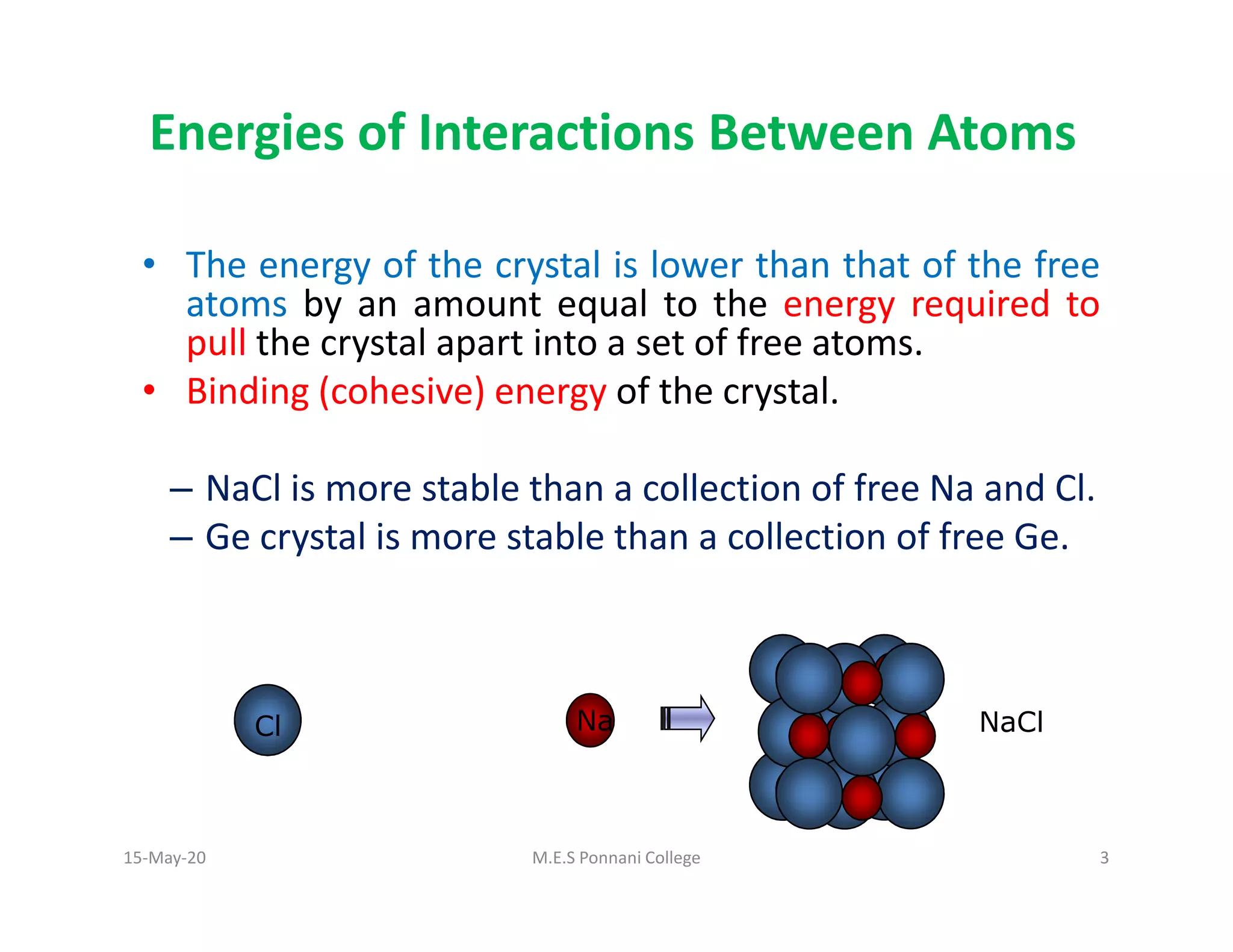 Energies of Interactions Between Atoms

• The energy of the crystal is lower than that of the free atoms by an amount equal to the energy required to pull the crystal apart into a set of free atoms.

• Binding (cohesive) energy of the crystal.

– NaCl is more stable than a collection of free Na and Cl.

– Ge crystal is more stable than a collection of free Ge.

Cl

Na

NaCl

15-May-20

M.E.S Ponnani College

3